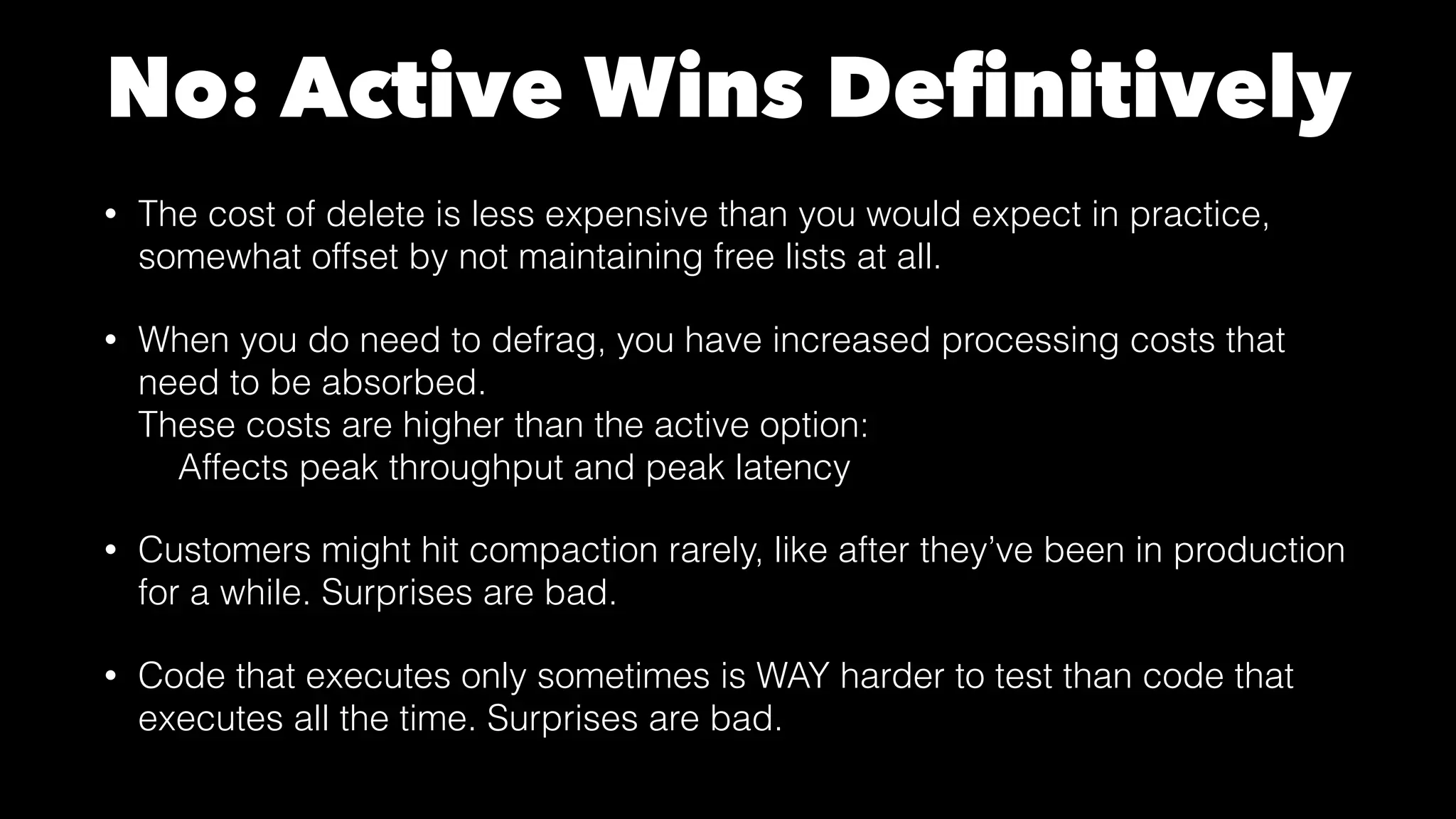 No: Active Wins Definitively

• The cost of delete is less expensive than you would expect in practice, somewhat offset by not maintaining free lists at all.

• When you do need to defrag, you have increased processing costs that need to be absorbed.
These costs are higher than the active option:
Affects peak throughput and peak latency

• Customers might hit compaction rarely, like after they've been in production for a while. Surprises are bad.

• Code that executes only sometimes is WAY harder to test than code that executes all the time. Surprises are bad.